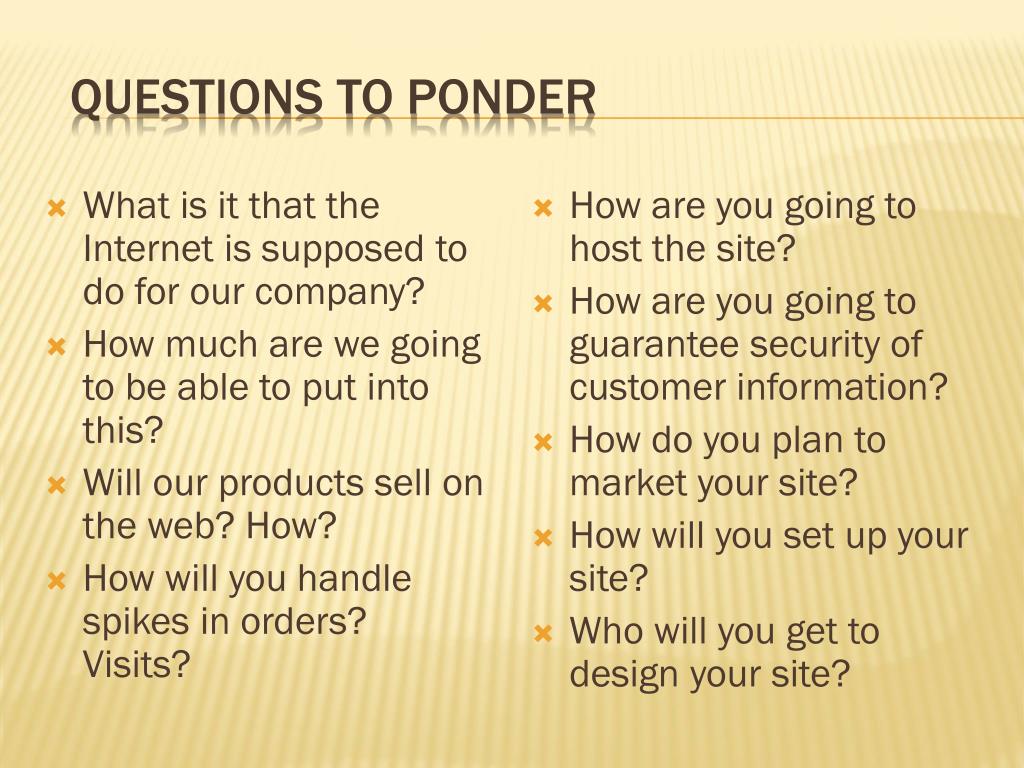 QUESTIONS TO PONDER

What is it that the Internet is supposed to do for our company?
How much are we going to be able to put into this?
Will our products sell on the web? How?
How will you handle spikes in orders? Visits?

How are you going to host the site?
How are you going to guarantee security of customer information?
How do you plan to market your site?
How will you set up your site?
Who will you get to design your site?